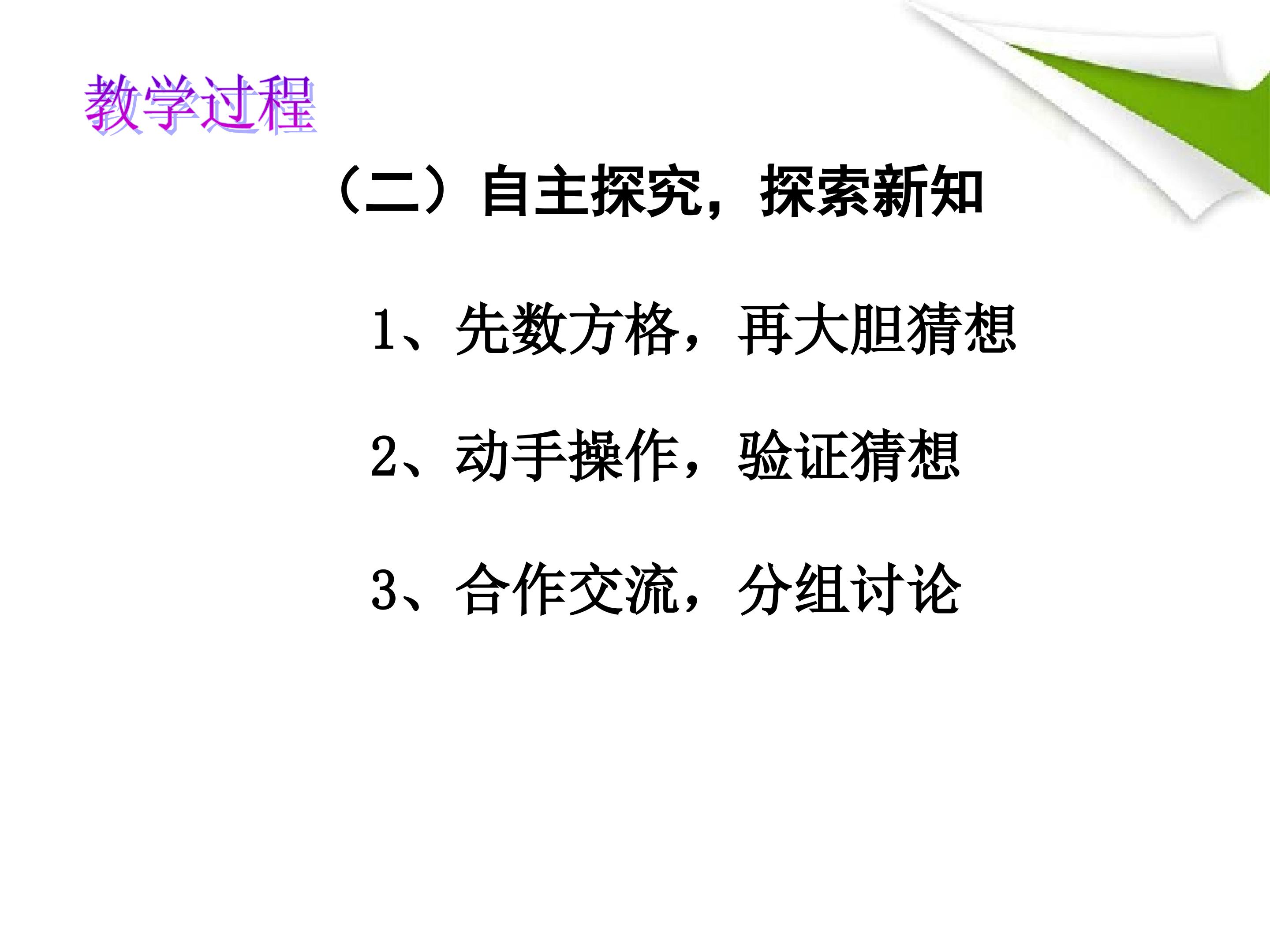 教学过程

（二）自主探究，探索新知

1、先数方格，再大胆猜想

2、动手操作，验证猜想

3、合作交流，分组讨论